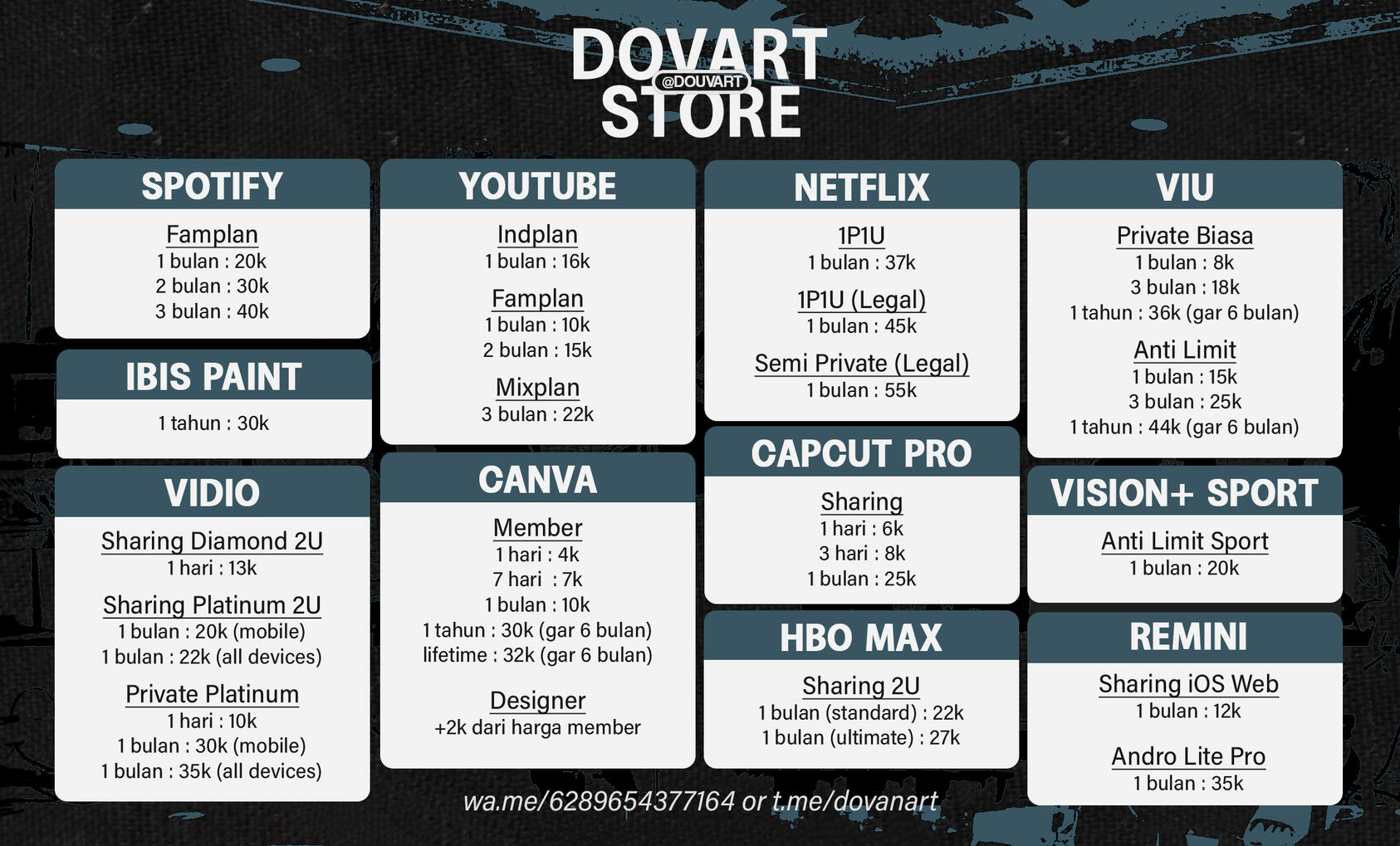 DOVART
@DOUVART
STORE

SPOTIFY
Famplan
1 bulan : 20k
2 bulan : 30k
3 bulan : 40k

IBIS PAINT
1 tahun : 30k

VIDIO
Sharing Diamond 2U
1 hari : 13k
Sharing Platinum 2U
1 bulan : 20k (mobile)
1 bulan : 22k (all devices)
Private Platinum
1 hari : 10k
1 bulan : 30k (mobile)
1 bulan : 35k (all devices)

YOUTUBE
Indplan
1 bulan : 16k
Famplan
1 bulan : 10k
2 bulan : 15k
Mixplan
3 bulan : 22k

CANVA
Member
1 hari : 4k
7 hari : 7k
1 bulan : 10k
1 tahun : 30k (gar 6 bulan)
lifetime : 32k (gar 6 bulan)
Designer
+2k dari harga member

NETFLIX
1P1U
1 bulan : 37k
1P1U (Legal)
1 bulan : 45k
Semi Private (Legal)
1 bulan : 55k

CAPCUT PRO
Sharing
1 hari : 6k
3 hari : 8k
1 bulan : 25k

HBO MAX
Sharing 2U
1 bulan (standard) : 22k
1 bulan (ultimate) : 27k

VIU
Private Biasa
1 bulan : 8k
3 bulan : 18k
1 tahun : 36k (gar 6 bulan)
Anti Limit
1 bulan : 15k
3 bulan : 25k
1 tahun : 44k (gar 6 bulan)

VISION+ SPORT
Anti Limit Sport
1 bulan : 20k

REMINI
Sharing iOS Web
1 bulan : 12k
Andro Lite Pro
1 bulan : 35k

wa.me/6289654377164 or t.me/dovanart